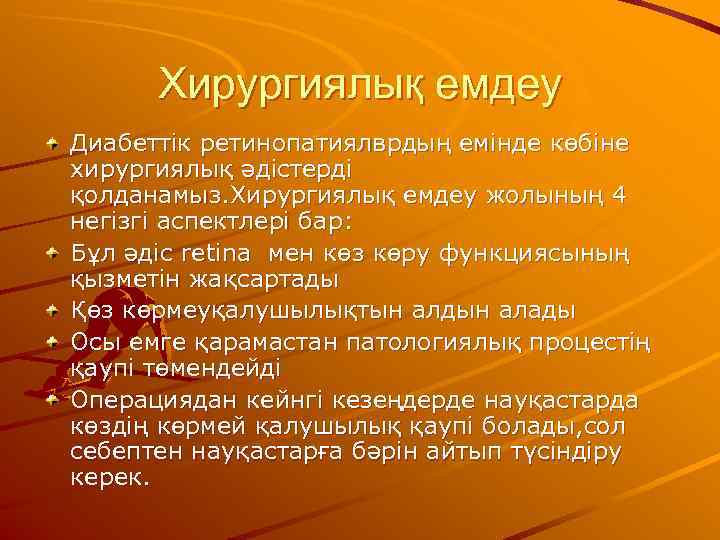 Хирургиялық емдеу

Диабеттік ретинопатиялврдың емінде көбіне хирургиялық әдістерді қолданамыз.Хирургиялық емдеу жолының 4 негізгі аспектлері бар:

Бұл әдіс retina мен көз көру функциясының қызметін жақсартады

Қөз көрмеуқалушылықтын алдын алады

Осы емге қарамастан патологиялық процестің қаупі төмендейді

Операциядан кейнгі кезеңдерде науқастарда көздің көрмей қалушылық қаупі болады,сол себептен науқастарға бәрін айтып түсіндіру керек.